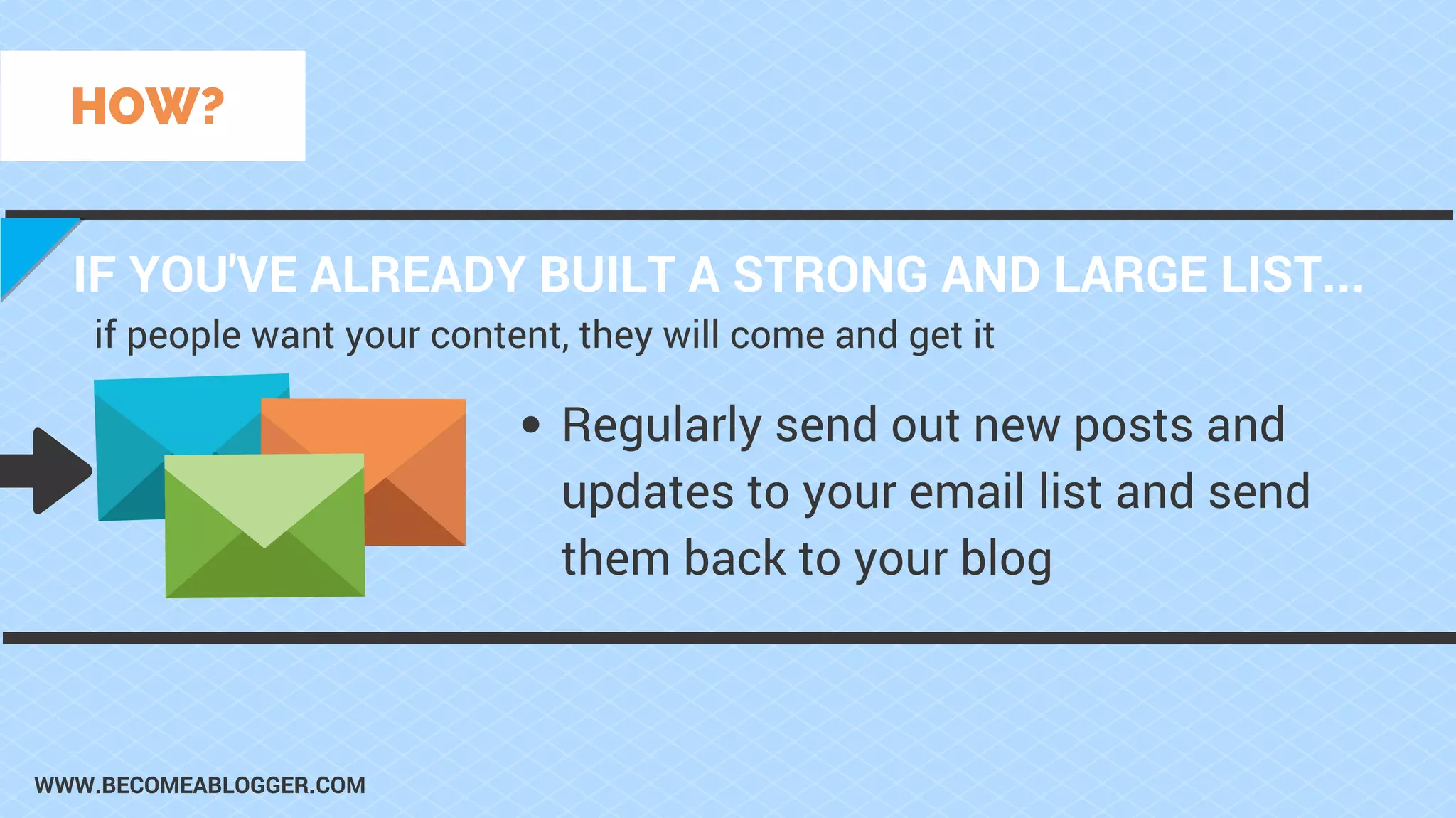 HOW?

IF YOU'VE ALREADY BUILT A STRONG AND LARGE LIST...

if people want your content, they will come and get it

• Regularly send out new posts and updates to your email list and send them back to your blog

WWW.BECOMEABLOGGER.COM